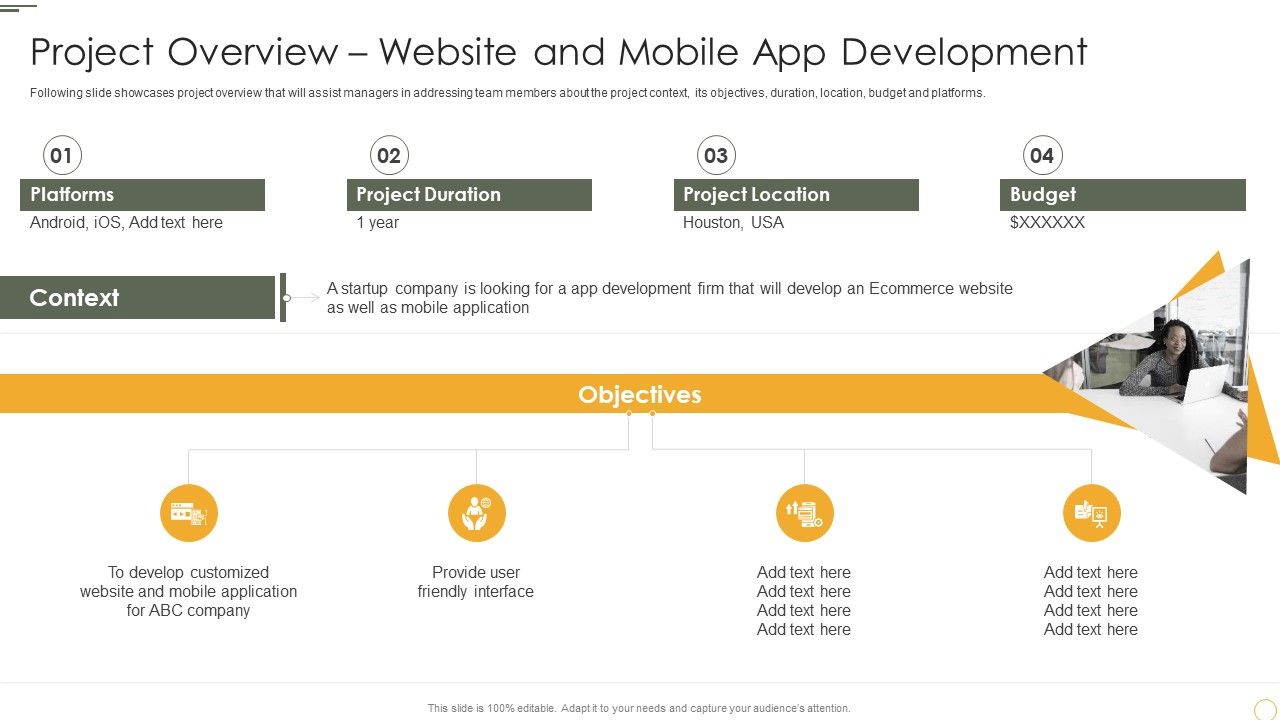 Project Overview – Website and Mobile App Development

Following slide showcases project overview that will assist managers in addressing team members about the project context, its objectives, duration, location, budget and platforms.

01
Platforms
Android, iOS, Add text here

02
Project Duration
1 year

03
Project Location
Houston, USA

04
Budget
$XXXXXX

Context
A startup company is looking for a app development firm that will develop an Ecommerce website as well as mobile application

Objectives

To develop customized website and mobile application for ABC company

Provide user friendly interface

Add text here
Add text here
Add text here
Add text here

Add text here
Add text here
Add text here
Add text here

This slide is 100% editable. Adapt it to your needs and capture your audience's attention.